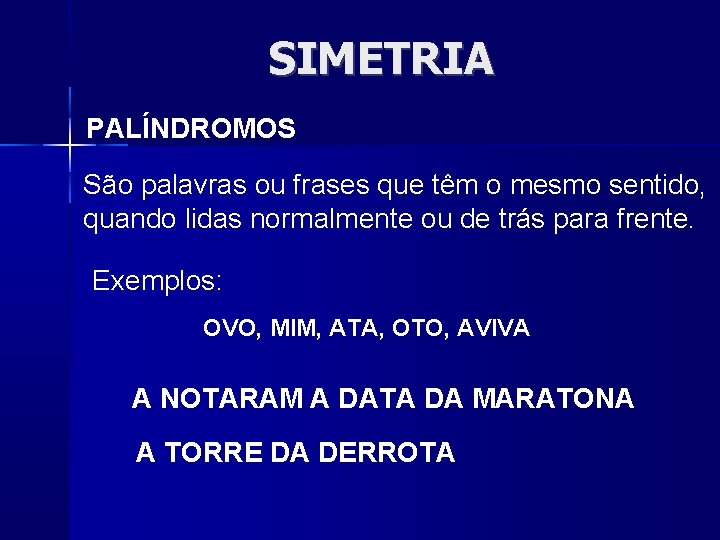 SIMETRIA

PALÍNDROMOS

São palavras ou frases que têm o mesmo sentido, quando lidas normalmente ou de trás para frente.

Exemplos:

OVO, MIM, ATA, OTO, AVIVA

A NOTARAM A DATA DA MARATONA

A TORRE DA DERROTA